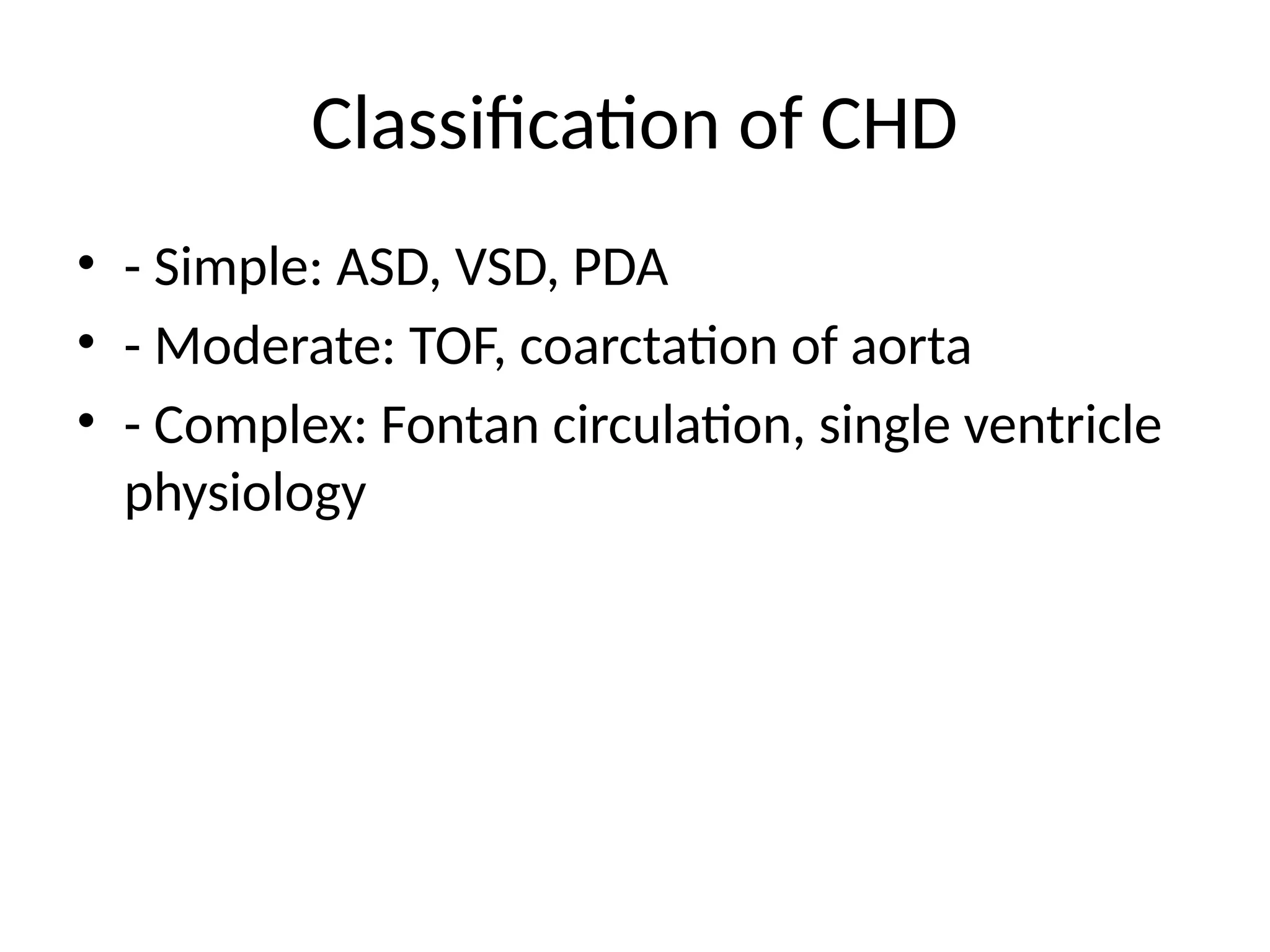 Classification of CHD

• - Simple: ASD, VSD, PDA
• - Moderate: TOF, coarctation of aorta
• - Complex: Fontan circulation, single ventricle physiology